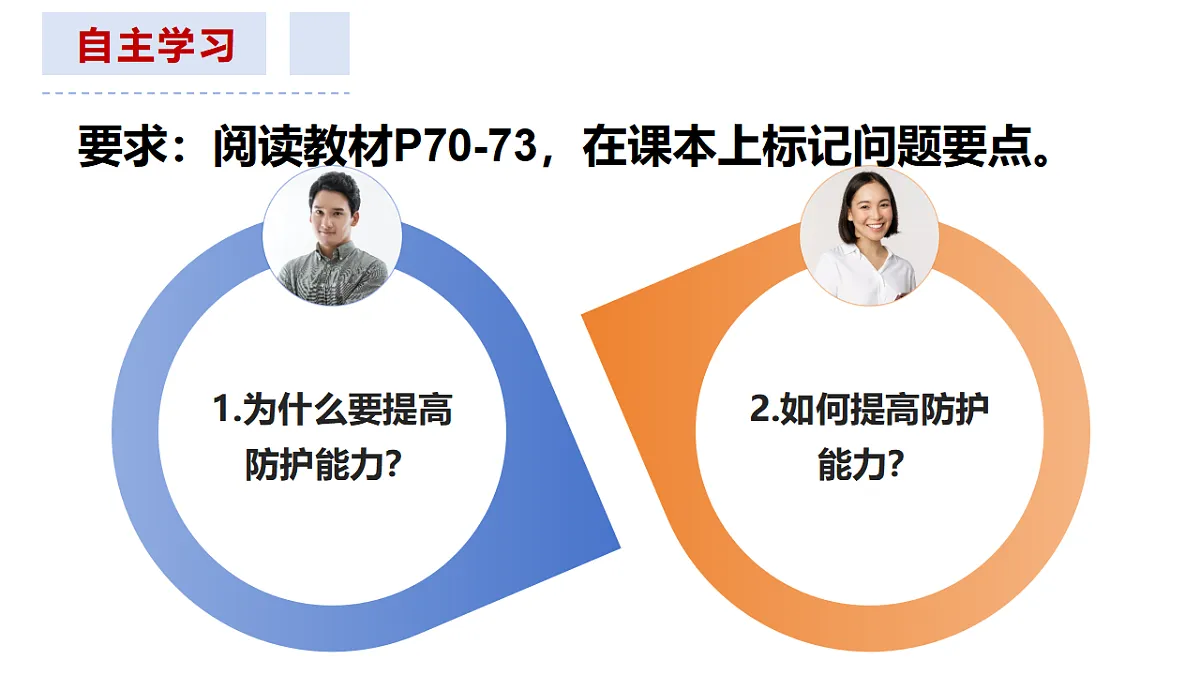 自主学习

要求：阅读教材P70-73，在课本上标记问题要点。

1.为什么要提高防护能力?

2.如何提高防护能力?